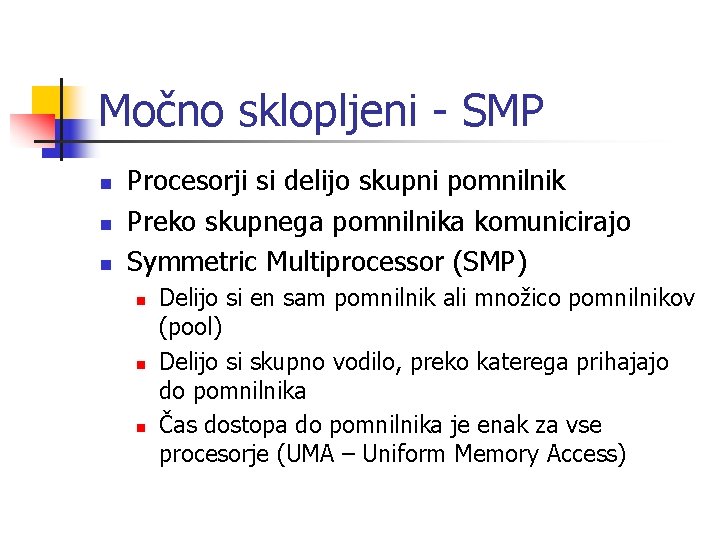 Močno sklopljeni - SMP

- Procesorji si delijo skupni pomnilnik
- Preko skupnega pomnilnika komunicirajo
- Symmetric Multiprocessor (SMP)
  - Delijo si en sam pomnilnik ali množico pomnilnikov (pool)
  - Delijo si skupno vodilo, preko katerega prihajajo do pomnilnika
  - Čas dostopa do pomnilnika je enak za vse procesorje (UMA – Uniform Memory Access)